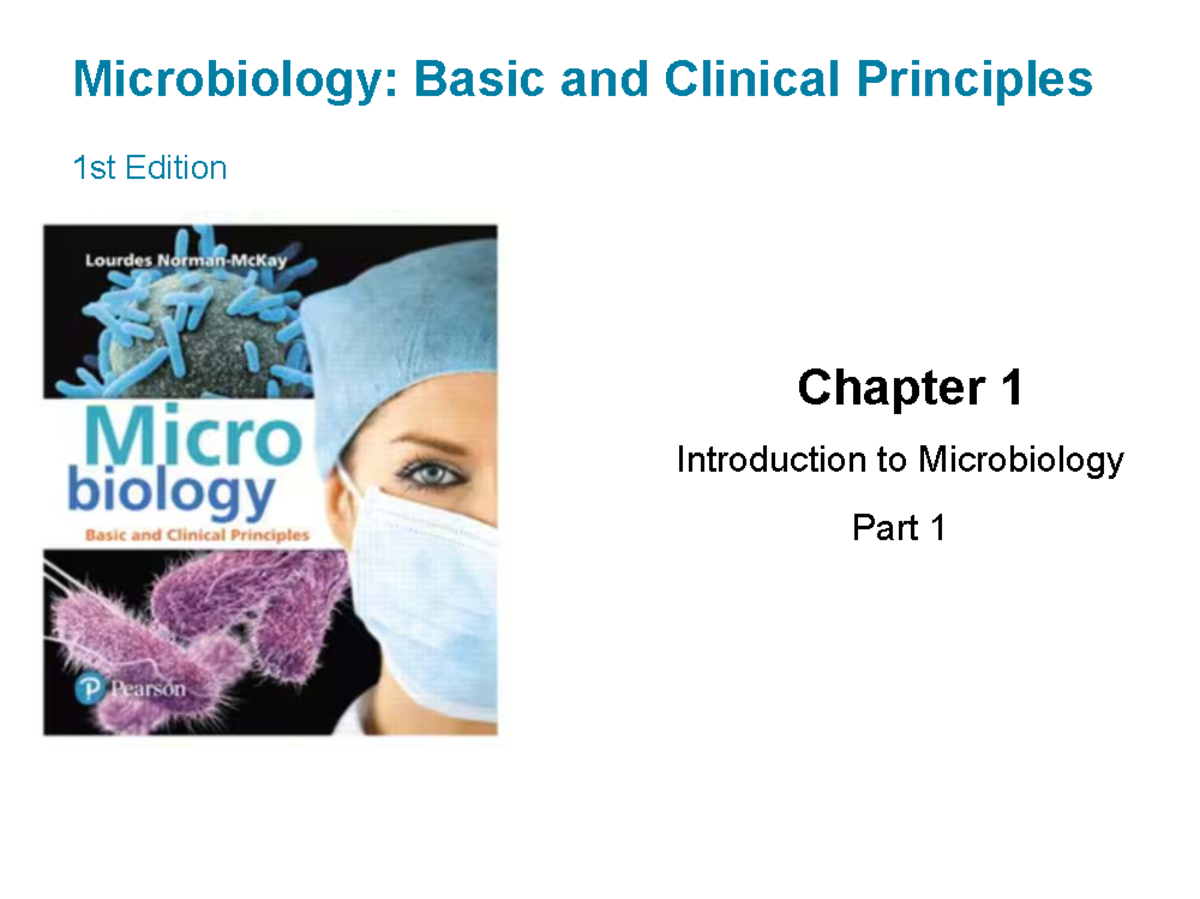 Microbiology: Basic and Clinical Principles

1st Edition

Lourdes Norman-McKay

Micro
biology
Basic and Clinical Principles

Pearson

Chapter 1

Introduction to Microbiology

Part 1